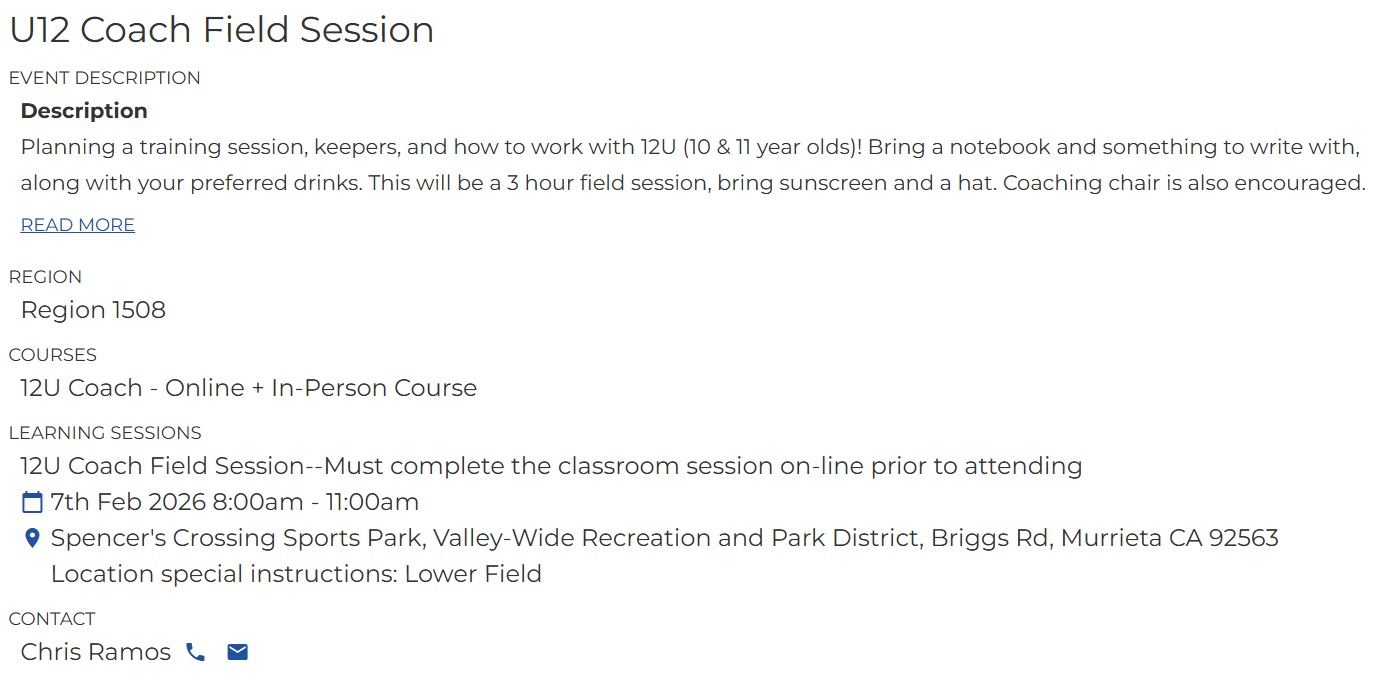 U12 Coach Field Session

EVENT DESCRIPTION

Description

Planning a training session, keepers, and how to work with 12U (10 & 11 year olds)! Bring a notebook and something to write with, along with your preferred drinks. This will be a 3 hour field session, bring sunscreen and a hat. Coaching chair is also encouraged.

READ MORE

REGION

Region 1508

COURSES

12U Coach - Online + In-Person Course

LEARNING SESSIONS

12U Coach Field Session--Must complete the classroom session on-line prior to attending

7th Feb 2026 8:00am - 11:00am

Spencer's Crossing Sports Park, Valley-Wide Recreation and Park District, Briggs Rd, Murrieta CA 92563
Location special instructions: Lower Field

CONTACT

Chris Ramos